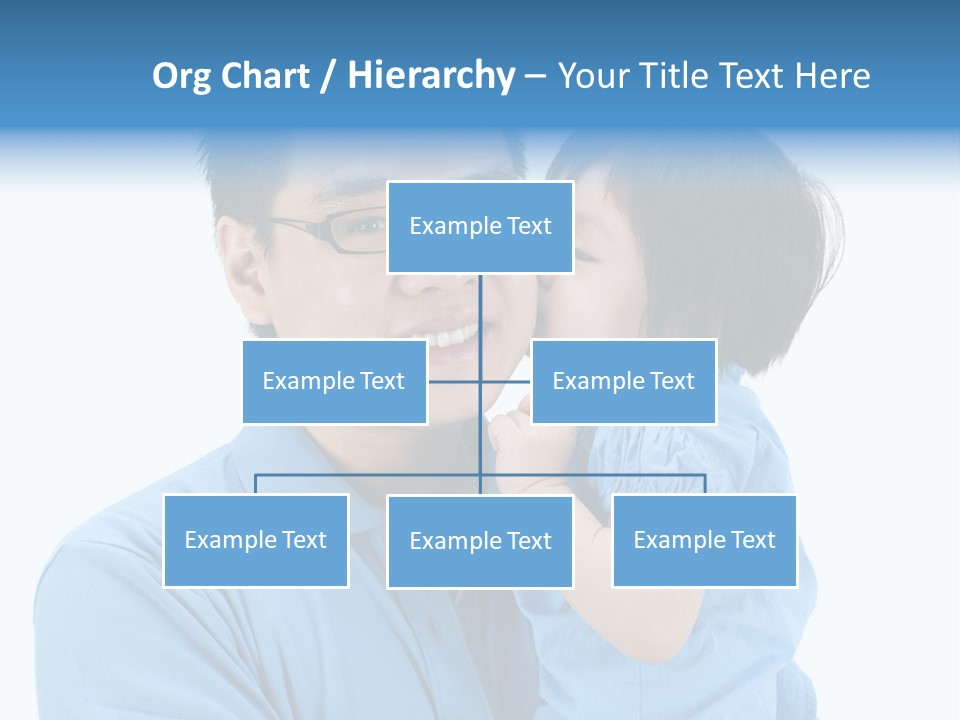 Org Chart / Hierarchy – Your Title Text Here

Example Text

Example Text

Example Text

Example Text

Example Text

Example Text